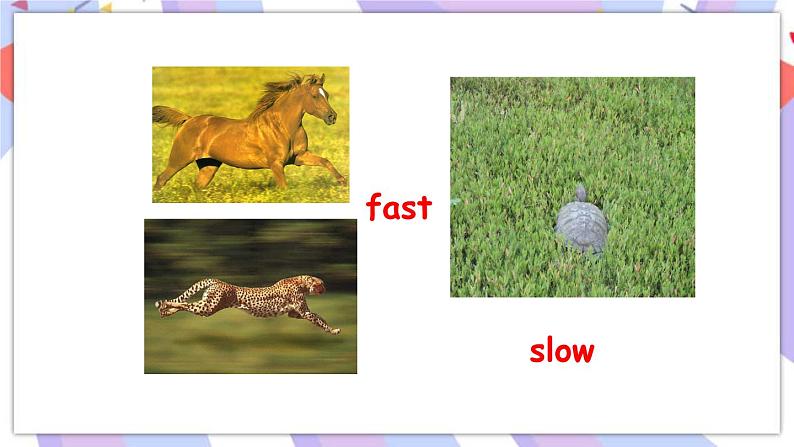 fast

slow